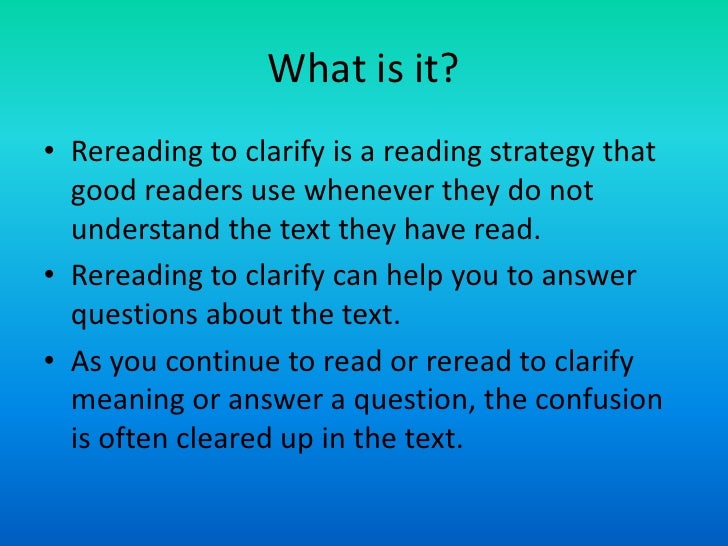 What is it?

• Rereading to clarify is a reading strategy that good readers use whenever they do not understand the text they have read.
• Rereading to clarify can help you to answer questions about the text.
• As you continue to read or reread to clarify meaning or answer a question, the confusion is often cleared up in the text.